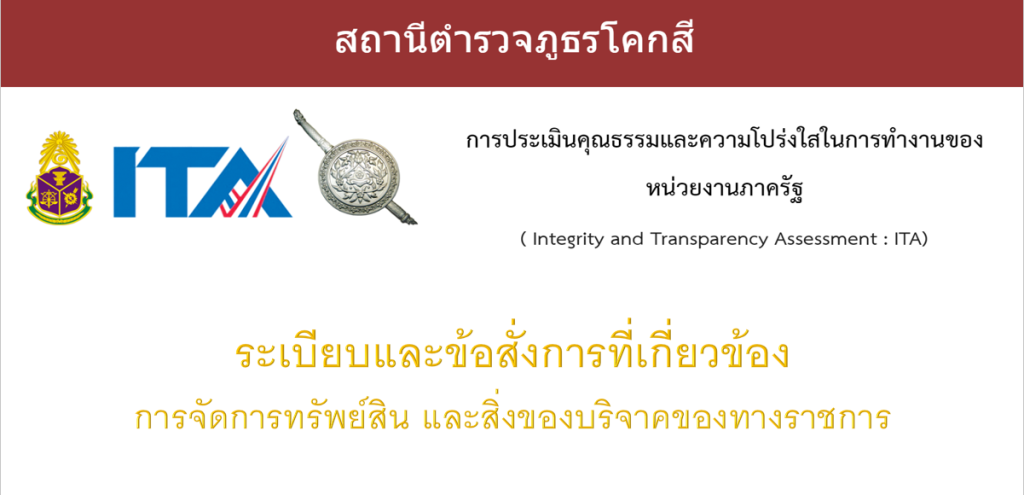 สถานีตำรวจภูธรโคกสี

ITA

การประเมินคุณธรรมและความโปร่งใสในการทำงานของหน่วยงานภาครัฐ

( Integrity and Transparency Assessment : ITA)

ระเบียบและข้อสั่งการที่เกี่ยวข้อง

การจัดการทรัพย์สิน และสิ่งของบริจาคของทางราชการ